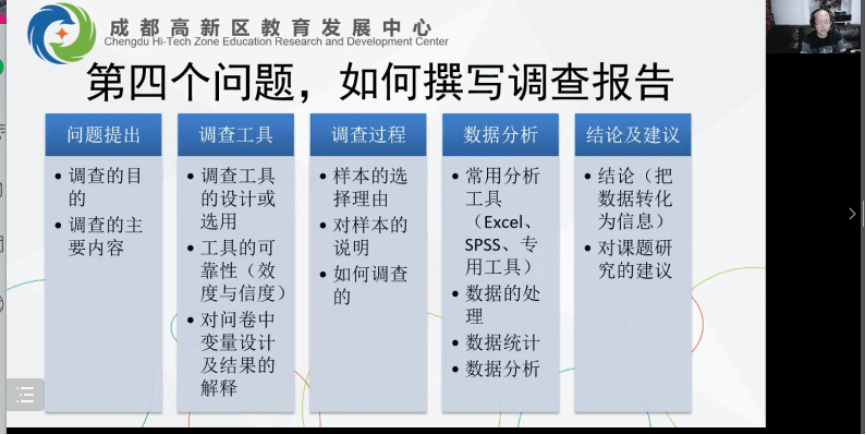 成都高新区教育发展中心
Chengdu Hi-Tech Zone Education Research and Development Center

第四个问题，如何撰写调查报告

问题提出
• 调查的目的
• 调查的主要内容

调查工具
• 调查工具的设计或选用
• 工具的可靠性（效度与信度）
• 对问卷中变量设计及结果的解释

调查过程
• 样本的选择理由
• 对样本的说明
• 如何调查的

数据分析
• 常用分析工具（Excel、SPSS、专用工具）
• 数据的处理
• 数据统计
• 数据分析

结论及建议
• 结论（把数据转化为信息）
• 对课题研究的建议